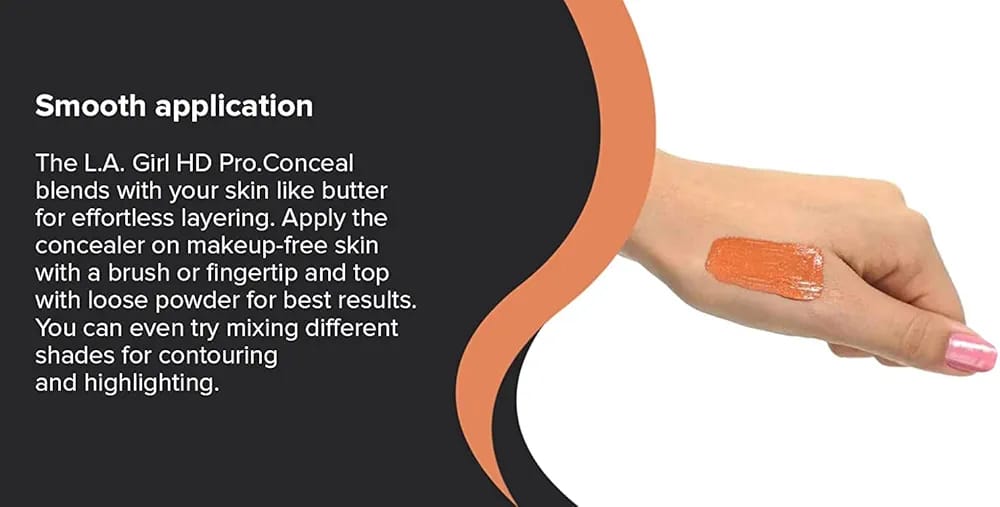 Smooth application

The L.A. Girl HD Pro.Conceal blends with your skin like butter for effortless layering. Apply the concealer on makeup-free skin with a brush or fingertip and top with loose powder for best results. You can even try mixing different shades for contouring and highlighting.